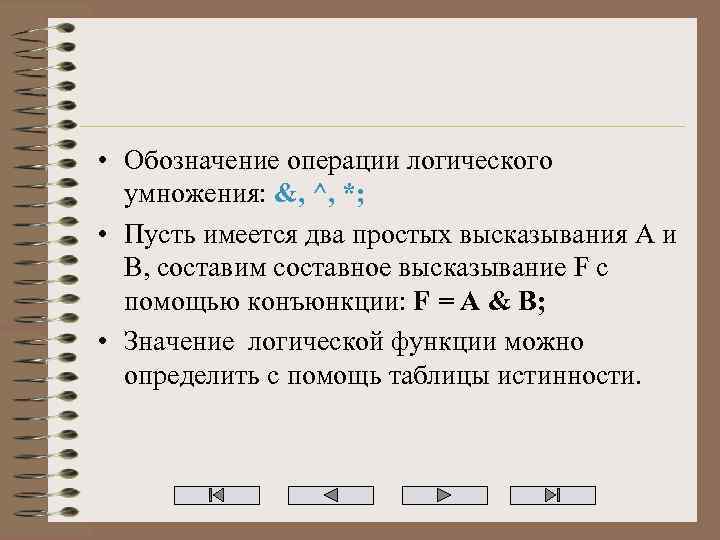 • Обозначение операции логического умножения: &, ^, *;

• Пусть имеется два простых высказывания А и В, составим составное высказывание F с помощью конъюнкции: F = A & B;

• Значение логической функции можно определить с помощь таблицы истинности.